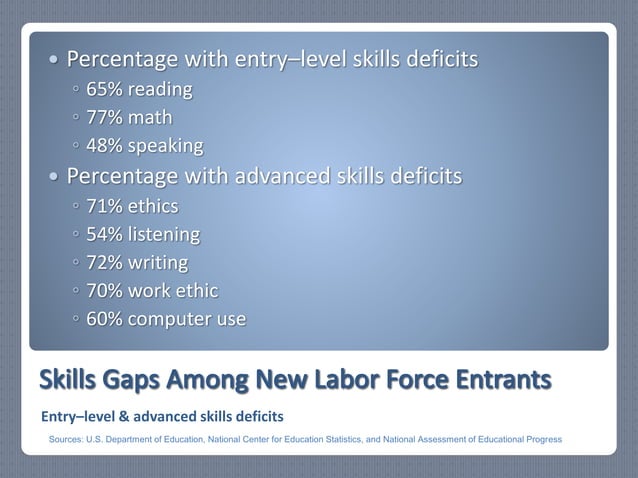 • Percentage with entry–level skills deficits
◦ 65% reading
◦ 77% math
◦ 48% speaking
• Percentage with advanced skills deficits
◦ 71% ethics
◦ 54% listening
◦ 72% writing
◦ 70% work ethic
◦ 60% computer use

Skills Gaps Among New Labor Force Entrants

Entry–level & advanced skills deficits

Sources: U.S. Department of Education, National Center for Education Statistics, and National Assessment of Educational Progress